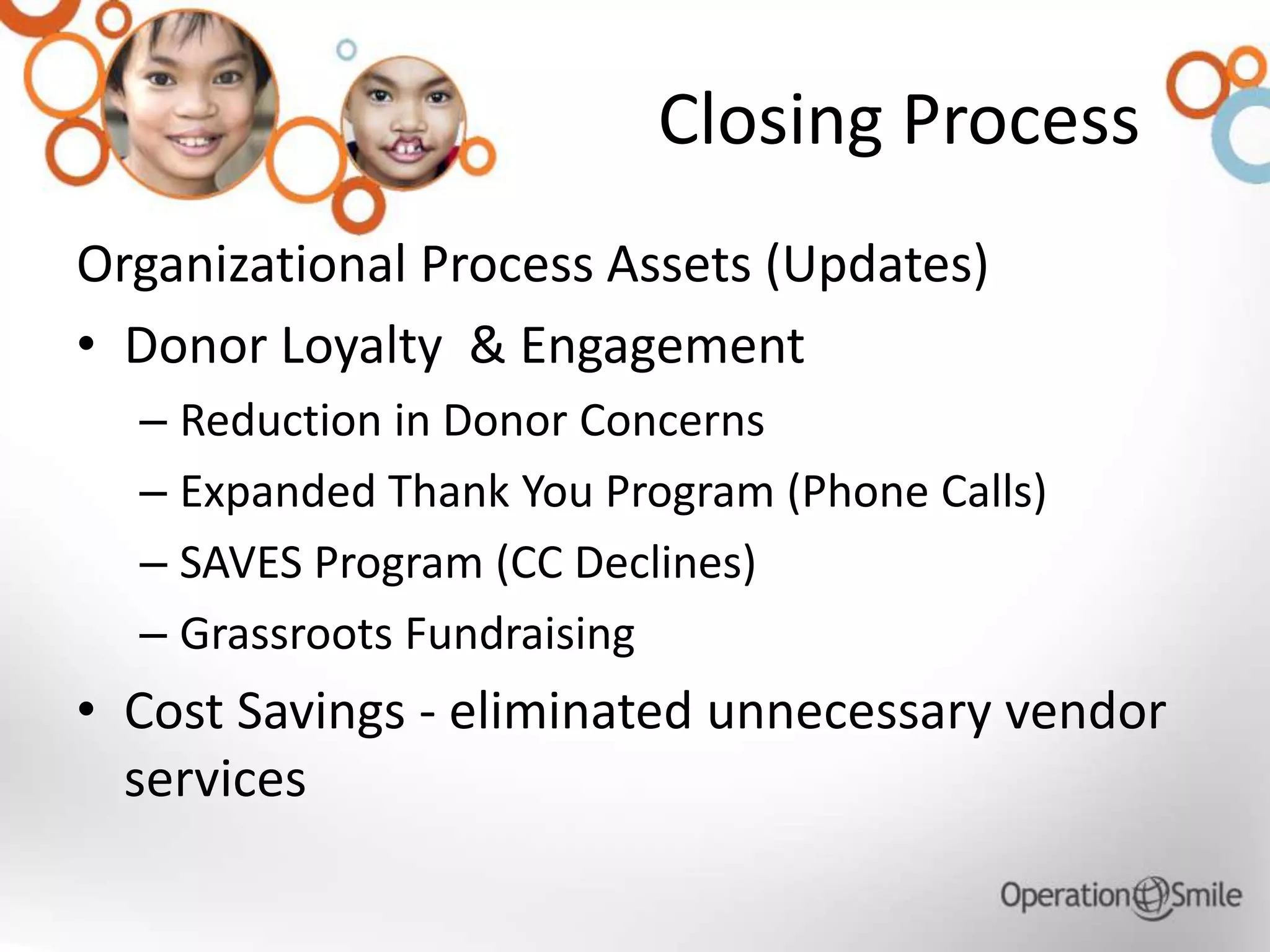 Closing Process

Organizational Process Assets (Updates)

• Donor Loyalty & Engagement
  – Reduction in Donor Concerns
  – Expanded Thank You Program (Phone Calls)
  – SAVES Program (CC Declines)
  – Grassroots Fundraising
• Cost Savings - eliminated unnecessary vendor services

Operation Smile